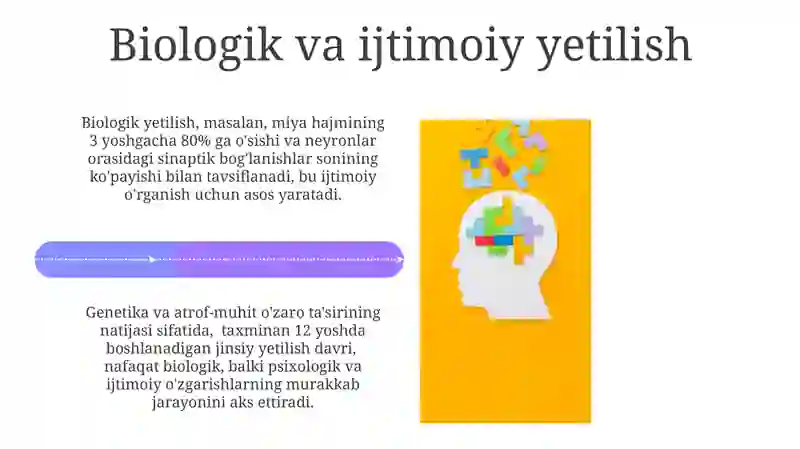 Biologik va ijtimoiy yetilish

Biologik yetilish, masalan, miya hajmining 3 yoshgacha 80% ga o'sishi va neyronlar orasidagi sinaptik bog'lanishlar sonining ko'payishi bilan tavsiflanadi, bu ijtimoiy o'rganish uchun asos yaratadi.

Genetika va atrof-muhit o'zaro ta'sirining natijasi sifatida, taxminan 12 yoshda boshlanadigan jinsiy yetilish davri, nafaqat biologik, balki psixologik va ijtimoiy o'zgarishlarning murakkab jarayonini aks ettiradi.